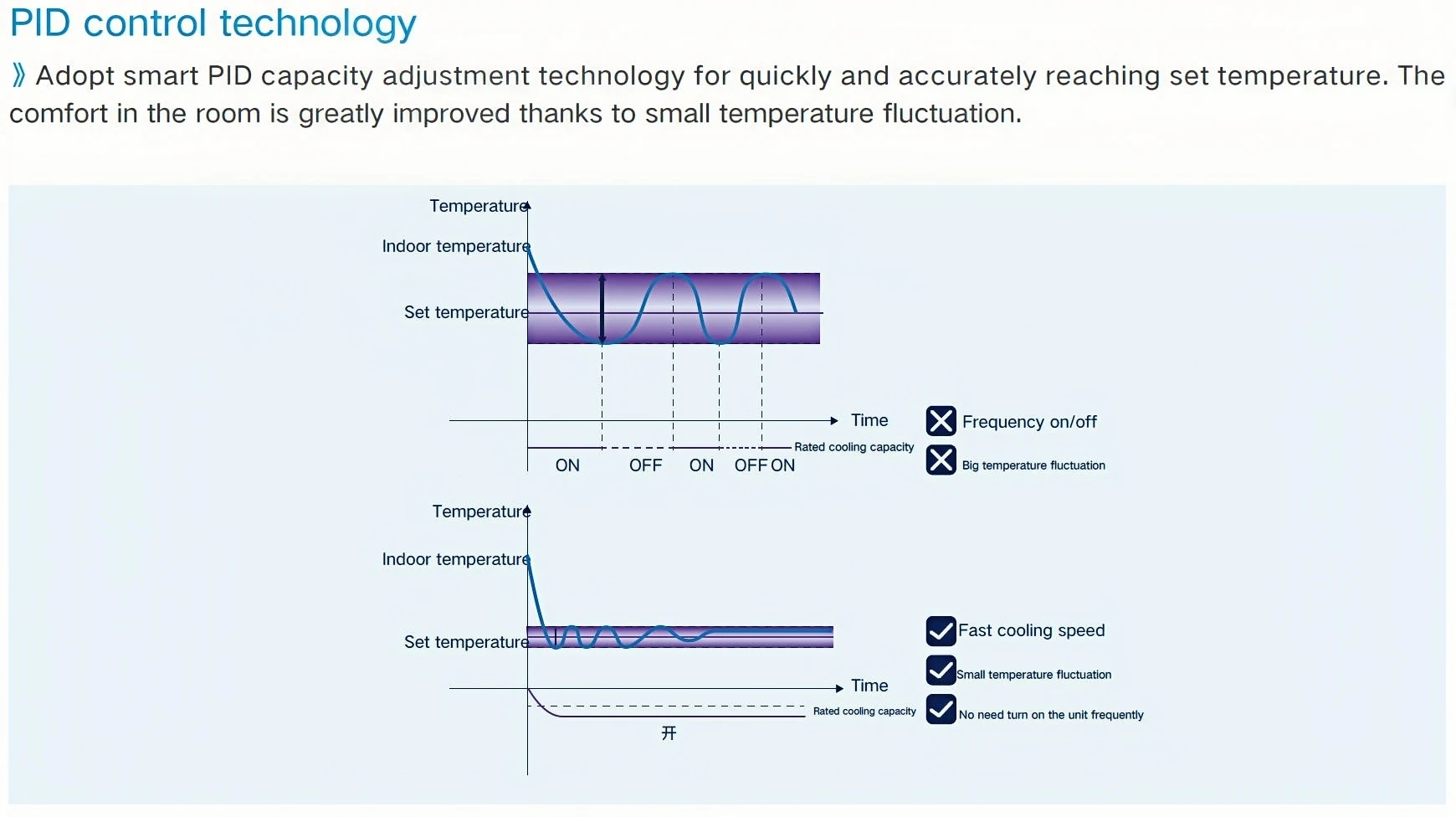 PID control technology

》Adopt smart PID capacity adjustment technology for quickly and accurately reaching set temperature. The comfort in the room is greatly improved thanks to small temperature fluctuation.

Temperature

Indoor temperature

Set temperature

Time

Rated cooling capacity

ON OFF ON OFF ON

Frequency on/off

Big temperature fluctuation

Temperature

Indoor temperature

Set temperature

Time

Rated cooling capacity

开

Fast cooling speed

Small temperature fluctuation

No need turn on the unit frequently